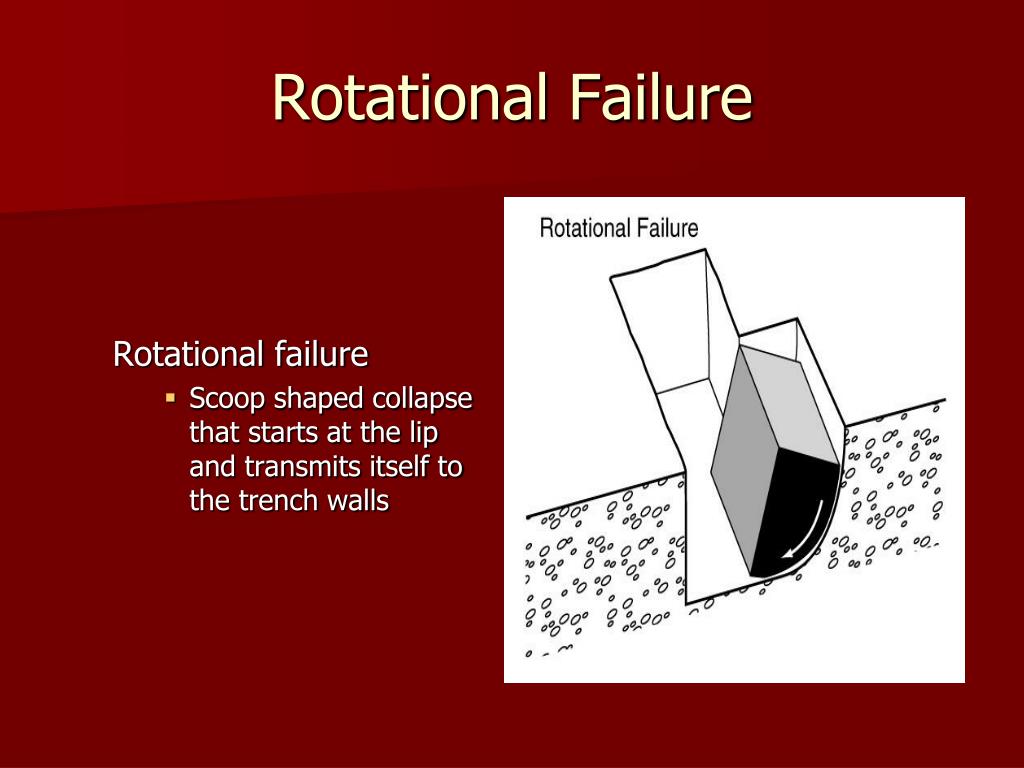 Rotational Failure

Rotational failure

▪ Scoop shaped collapse that starts at the lip and transmits itself to the trench walls

Rotational Failure